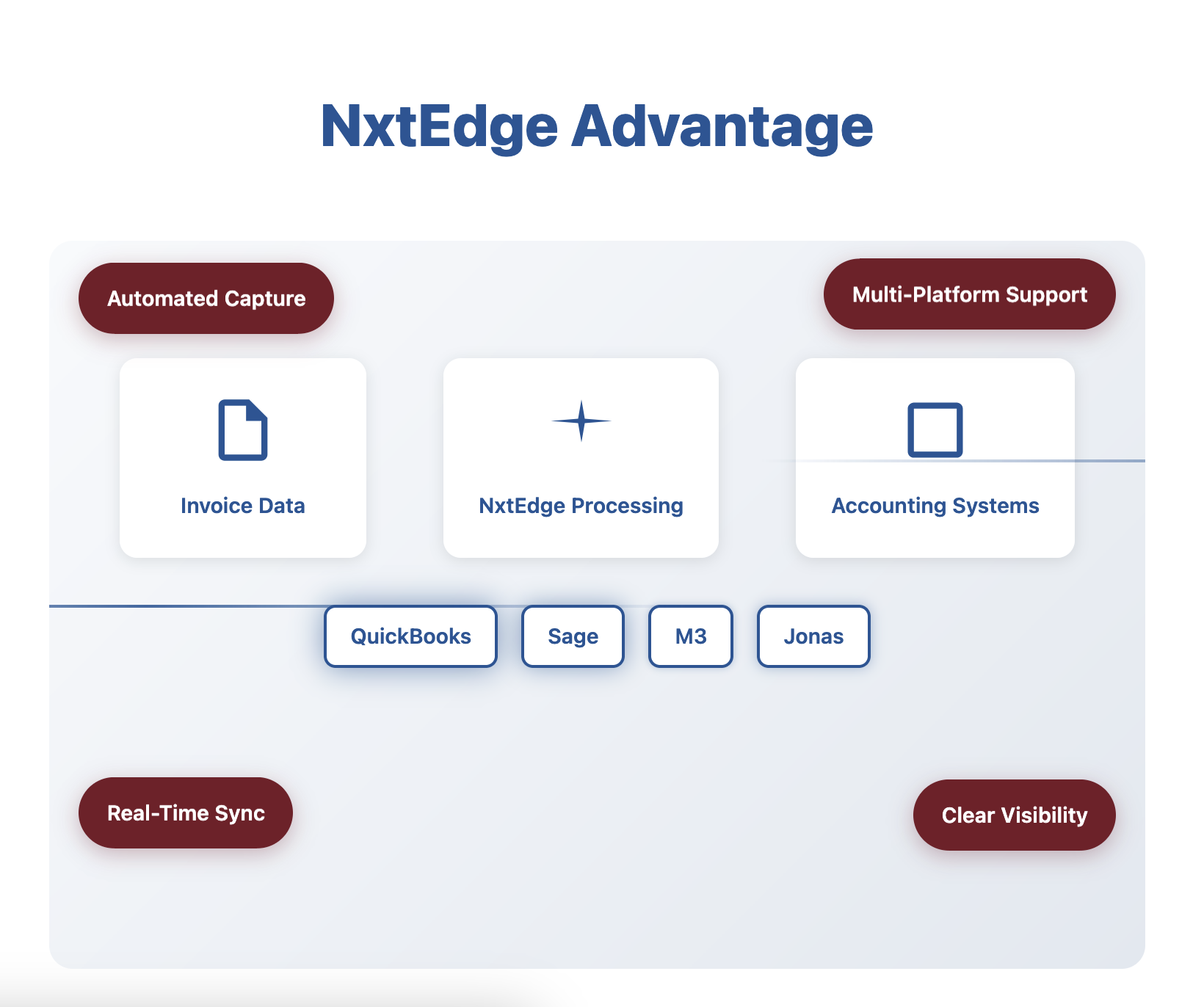 NxtEdge Advantage

Automated Capture

Multi-Platform Support

Invoice Data

NxtEdge Processing

Accounting Systems

QuickBooks

Sage

M3

Jonas

Real-Time Sync

Clear Visibility